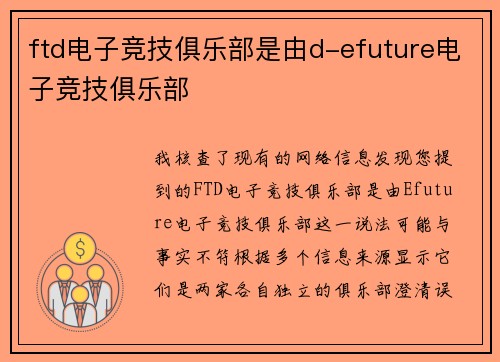 ftd电子竞技俱乐部是由d-efuture电子竞技俱乐部

我核查了现有的网络信息发现您提到的FTD电子竞技俱乐部是由Efuture电子竞技俱乐部这一说法可能与事实不符根据多个信息来源显示它们是两家各自独立的俱乐部澄清误

$